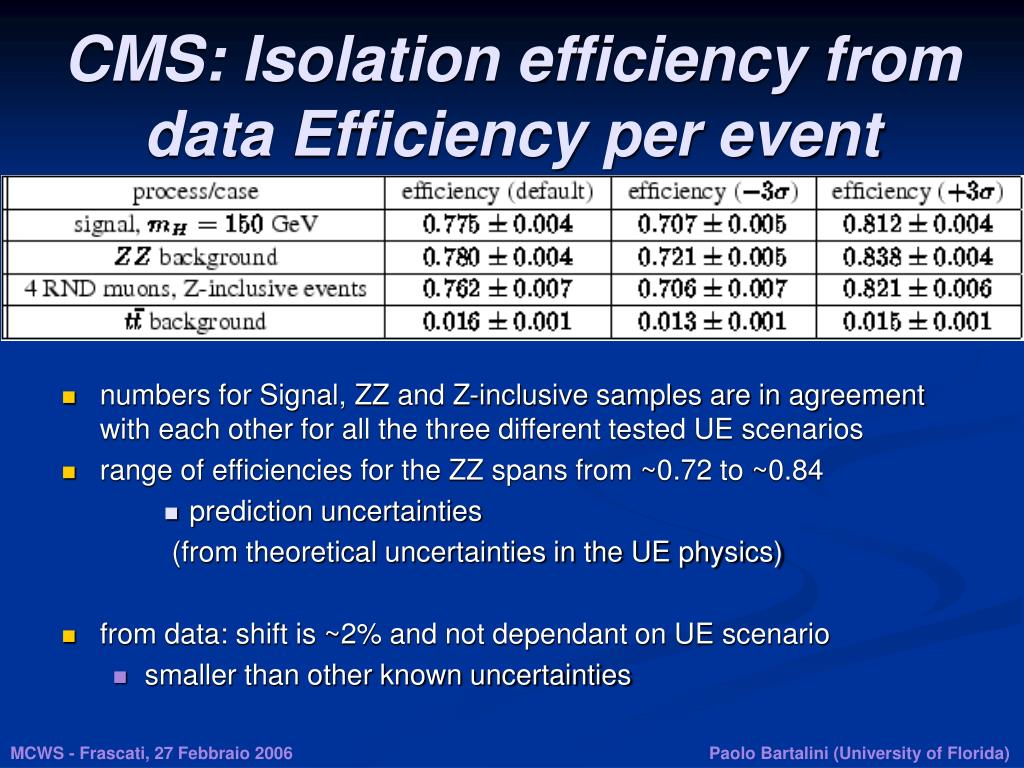 CMS: Isolation efficiency from data Efficiency per event

| process/case | efficiency (default) | efficiency ($-3\sigma$) | efficiency ($+3\sigma$) |
|---|---|---|---|
| signal, $m_H = 150$ GeV | $0.775 \pm 0.004$ | $0.707 \pm 0.005$ | $0.812 \pm 0.004$ |
| $ZZ$ background | $0.780 \pm 0.004$ | $0.721 \pm 0.005$ | $0.838 \pm 0.004$ |
| 4 RND muons, Z-inclusive events | $0.762 \pm 0.007$ | $0.706 \pm 0.007$ | $0.821 \pm 0.006$ |
| $t\bar{t}$ background | $0.016 \pm 0.001$ | $0.013 \pm 0.001$ | $0.015 \pm 0.001$ |

numbers for Signal, ZZ and Z-inclusive samples are in agreement with each other for all the three different tested UE scenarios

range of efficiencies for the ZZ spans from ~0.72 to ~0.84

prediction uncertainties

(from theoretical uncertainties in the UE physics)

from data: shift is ~2% and not dependant on UE scenario

smaller than other known uncertainties

MCWS - Frascati, 27 Febbraio 2006

Paolo Bartalini (University of Florida)